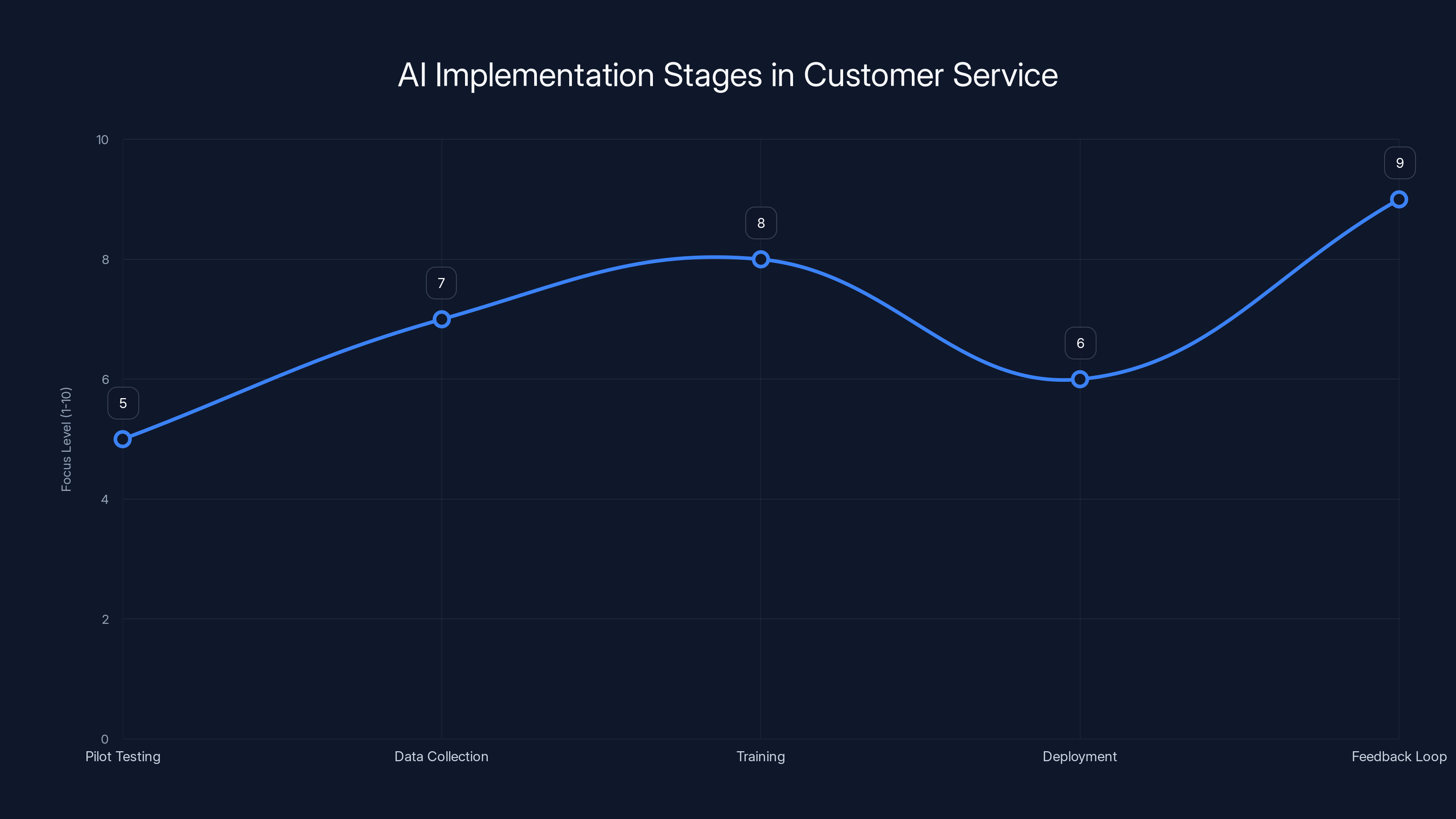 AI Implementation Stages in Customer Service

Focus Level (1-10)

10
8
6
4
2
0

5
7
8
6
9

Pilot Testing
Data Collection
Training
Deployment
Feedback Loop